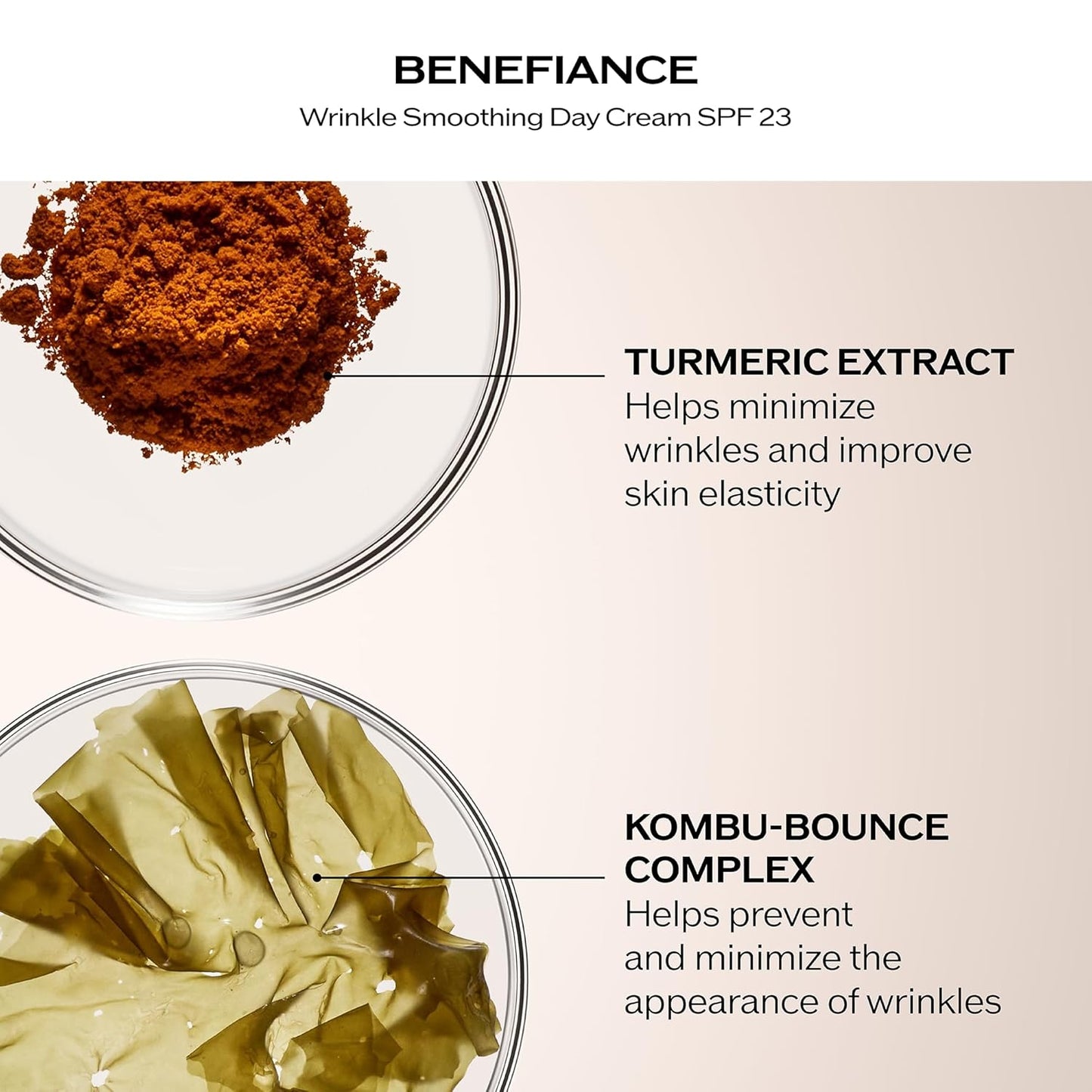 BENEFIANCE

Wrinkle Smoothing Day Cream SPF 23

TURMERIC EXTRACT
Helps minimize wrinkles and improve skin elasticity

KOMBU-BOUNCE COMPLEX
Helps prevent and minimize the appearance of wrinkles